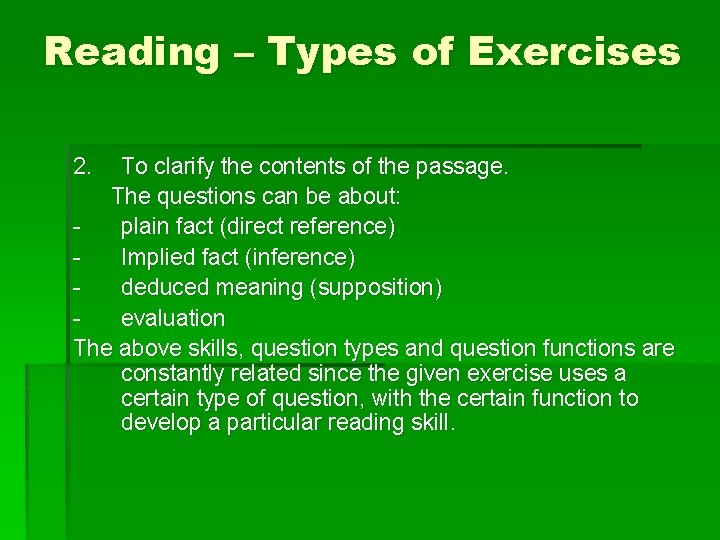 Reading – Types of Exercises

2. To clarify the contents of the passage.
The questions can be about:
- plain fact (direct reference)
- Implied fact (inference)
- deduced meaning (supposition)
- evaluation
The above skills, question types and question functions are constantly related since the given exercise uses a certain type of question, with the certain function to develop a particular reading skill.